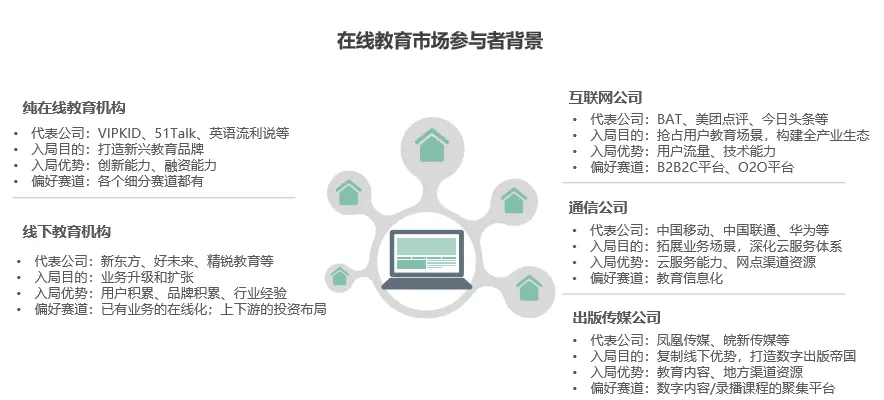 在线教育市场参与者背景

纯在线教育机构

• 代表公司：VIPKID、51Talk、英语流利说等
• 入局目的：打造新兴教育品牌
• 入局优势：创新能力、融资能力
• 偏好赛道：各个细分赛道都有

线下教育机构

• 代表公司：新东方、好未来、精锐教育等
• 入局目的：业务升级和扩张
• 入局优势：用户积累、品牌积累、行业经验
• 偏好赛道：已有业务的在线化；上下游的投资布局

互联网公司

• 代表公司：BAT、美团点评、今日头条等
• 入局目的：抢占用户教育场景，构建全产业生态
• 入局优势：用户流量、技术能力
• 偏好赛道：B2B2C平台、O2O平台

通信公司

• 代表公司：中国移动、中国联通、华为等
• 入局目的：拓展业务场景，深化云服务体系
• 入局优势：云服务能力、网点渠道资源
• 偏好赛道：教育信息化

出版传媒公司

• 代表公司：凤凰传媒、皖新传媒等
• 入局目的：复制线下优势，打造数字出版帝国
• 入局优势：教育内容、地方渠道资源
• 偏好赛道：数字内容/录播课程的聚集平台